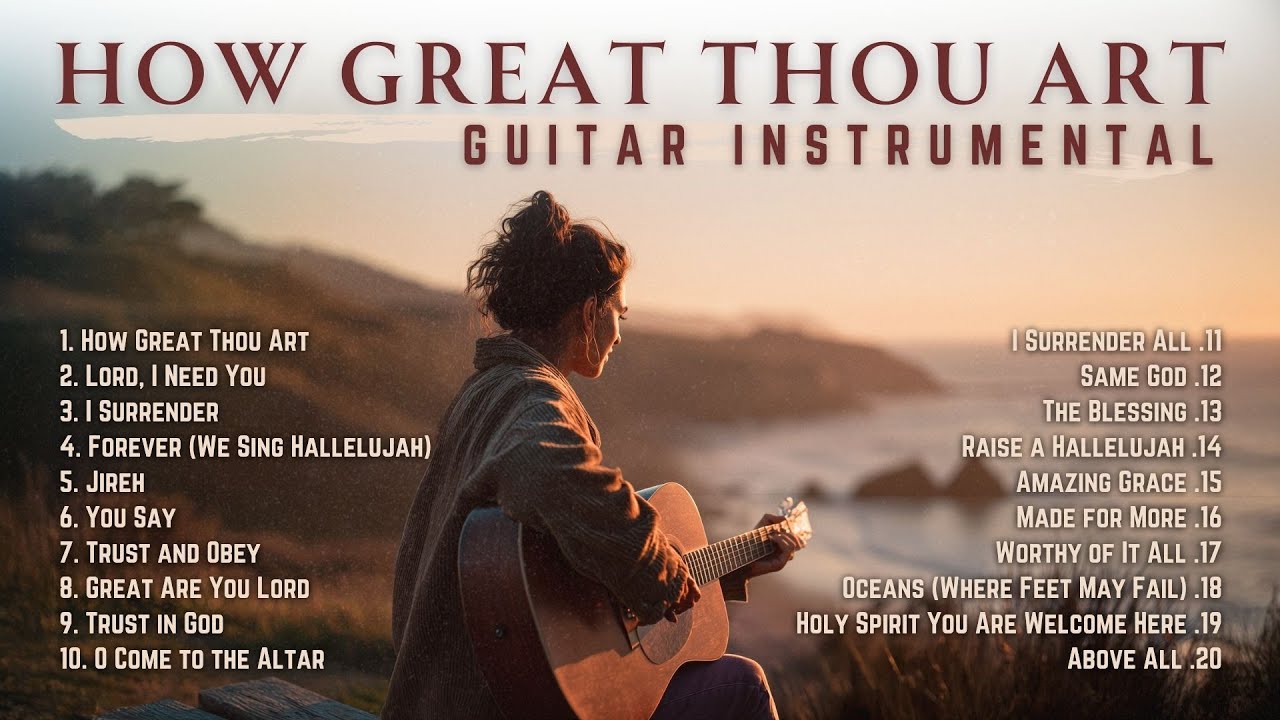 HOW GREAT THOU ART
GUITAR INSTRUMENTAL

1. How Great Thou Art
2. Lord, I Need You
3. I Surrender
4. Forever (We Sing Hallelujah)
5. Jireh
6. You Say
7. Trust and Obey
8. Great Are You Lord
9. Trust in God
10. O Come to the Altar

I Surrender All .11
Same God .12
The Blessing .13
Raise a Hallelujah .14
Amazing Grace .15
Made for More .16
Worthy of It All .17
Oceans (Where Feet May Fail) .18
Holy Spirit You Are Welcome Here .19
Above All .20